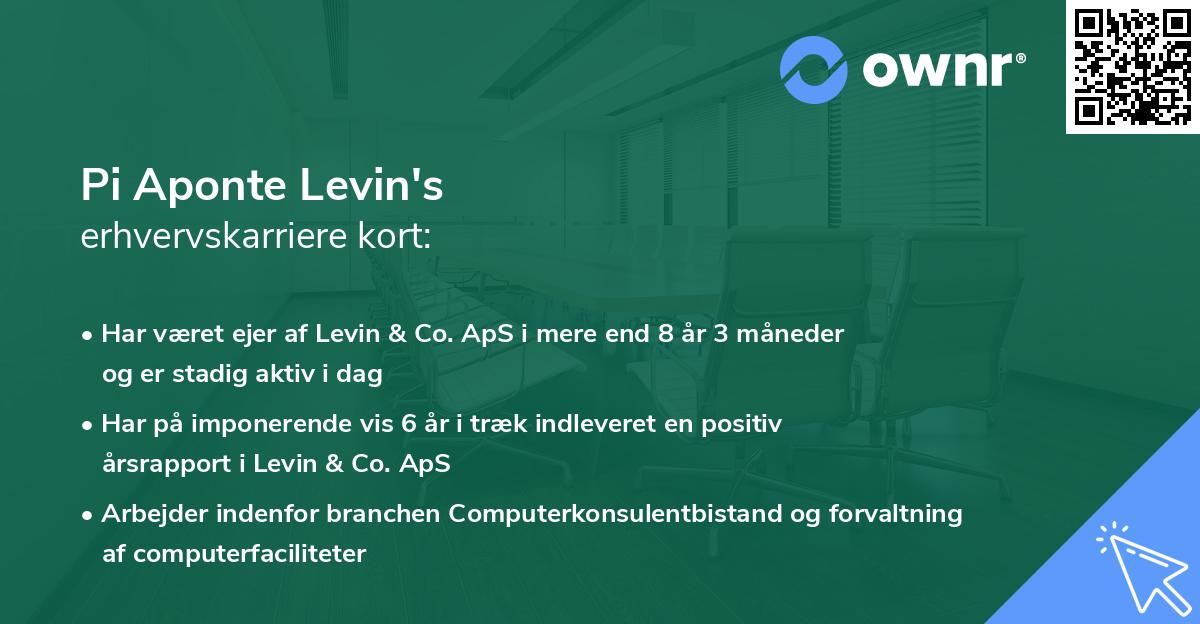 ownr®

Pi Aponte Levin's
erhvervskarriere kort:

• Har været ejer af Levin & Co. ApS i mere end 8 år 3 måneder og er stadig aktiv i dag

• Har på imponerende vis 6 år i træk indleveret en positiv årsrapport i Levin & Co. ApS

• Arbejder indenfor branchen Computerkonsulentbistand og forvaltning af computerfaciliteter